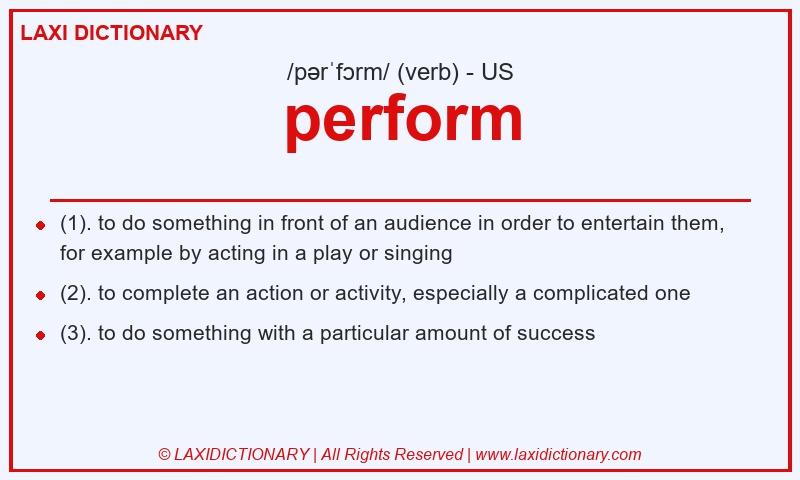 LAXI DICTIONARY

/pərˈfɔrm/ (verb) - US

perform

- (1). to do something in front of an audience in order to entertain them, for example by acting in a play or singing
- (2). to complete an action or activity, especially a complicated one
- (3). to do something with a particular amount of success

© LAXIDICTIONARY | All Rights Reserved | www.laxidictionary.com